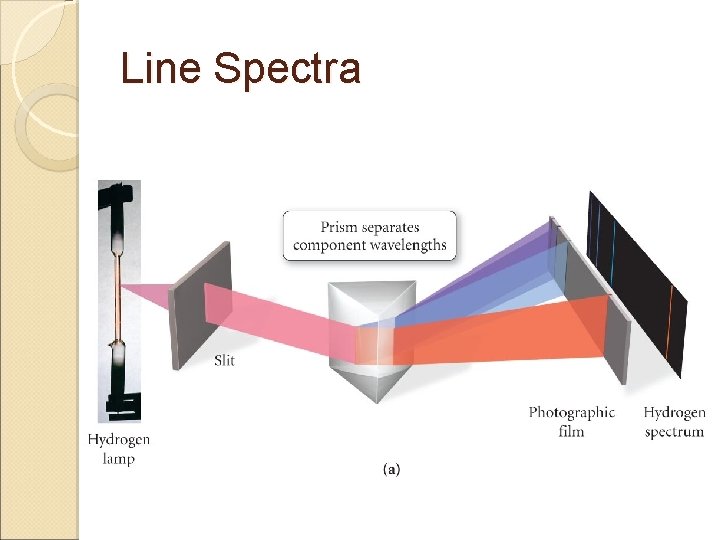 Line Spectra

Prism separates component wavelengths

Slit

Hydrogen lamp

Photographic film

Hydrogen spectrum

(a)